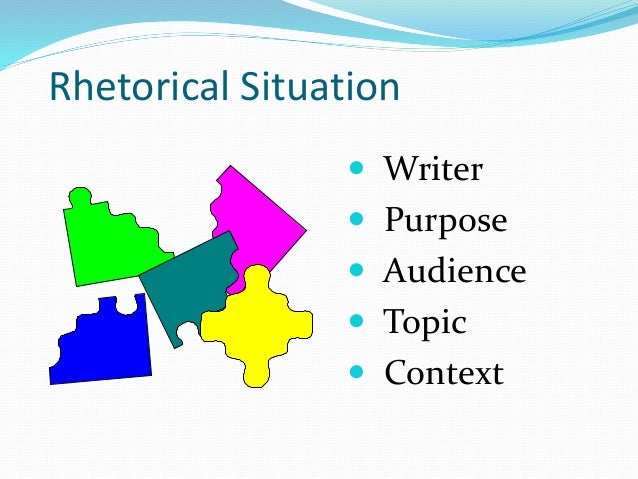 Rhetorical Situation

- Writer
- Purpose
- Audience
- Topic
- Context